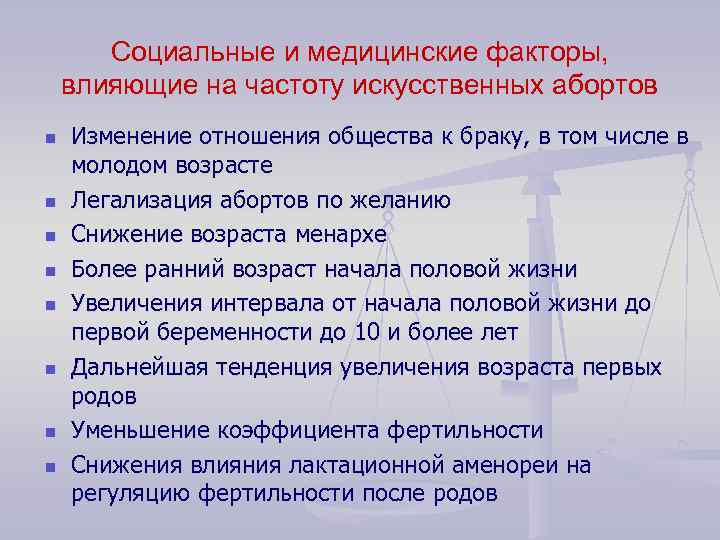 Социальные и медицинские факторы, влияющие на частоту искусственных абортов

- Изменение отношения общества к браку, в том числе в молодом возрасте
- Легализация абортов по желанию
- Снижение возраста менархе
- Более ранний возраст начала половой жизни
- Увеличения интервала от начала половой жизни до первой беременности до 10 и более лет
- Дальнейшая тенденция увеличения возраста первых родов
- Уменьшение коэффициента фертильности
- Снижения влияния лактационной аменореи на регуляцию фертильности после родов